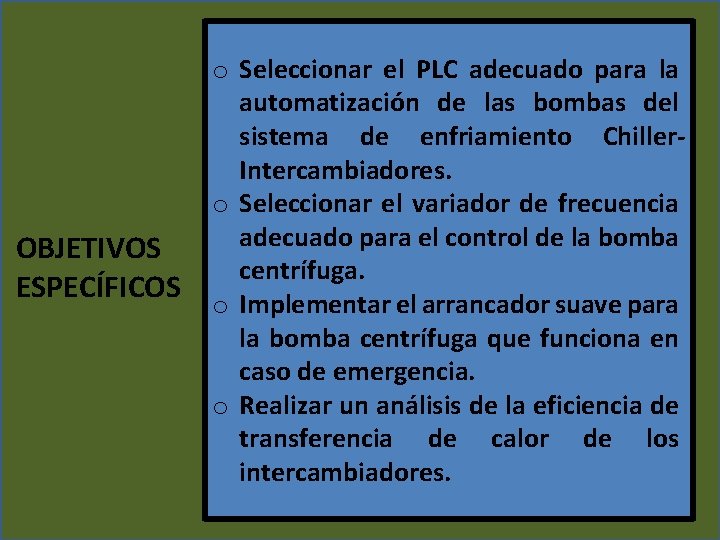 OBJETIVOS ESPECÍFICOS

o Seleccionar el PLC adecuado para la automatización de las bombas del sistema de enfriamiento Chiller-Intercambiadores.
o Seleccionar el variador de frecuencia adecuado para el control de la bomba centrífuga.
o Implementar el arrancador suave para la bomba centrífuga que funciona en caso de emergencia.
o Realizar un análisis de la eficiencia de transferencia de calor de los intercambiadores.